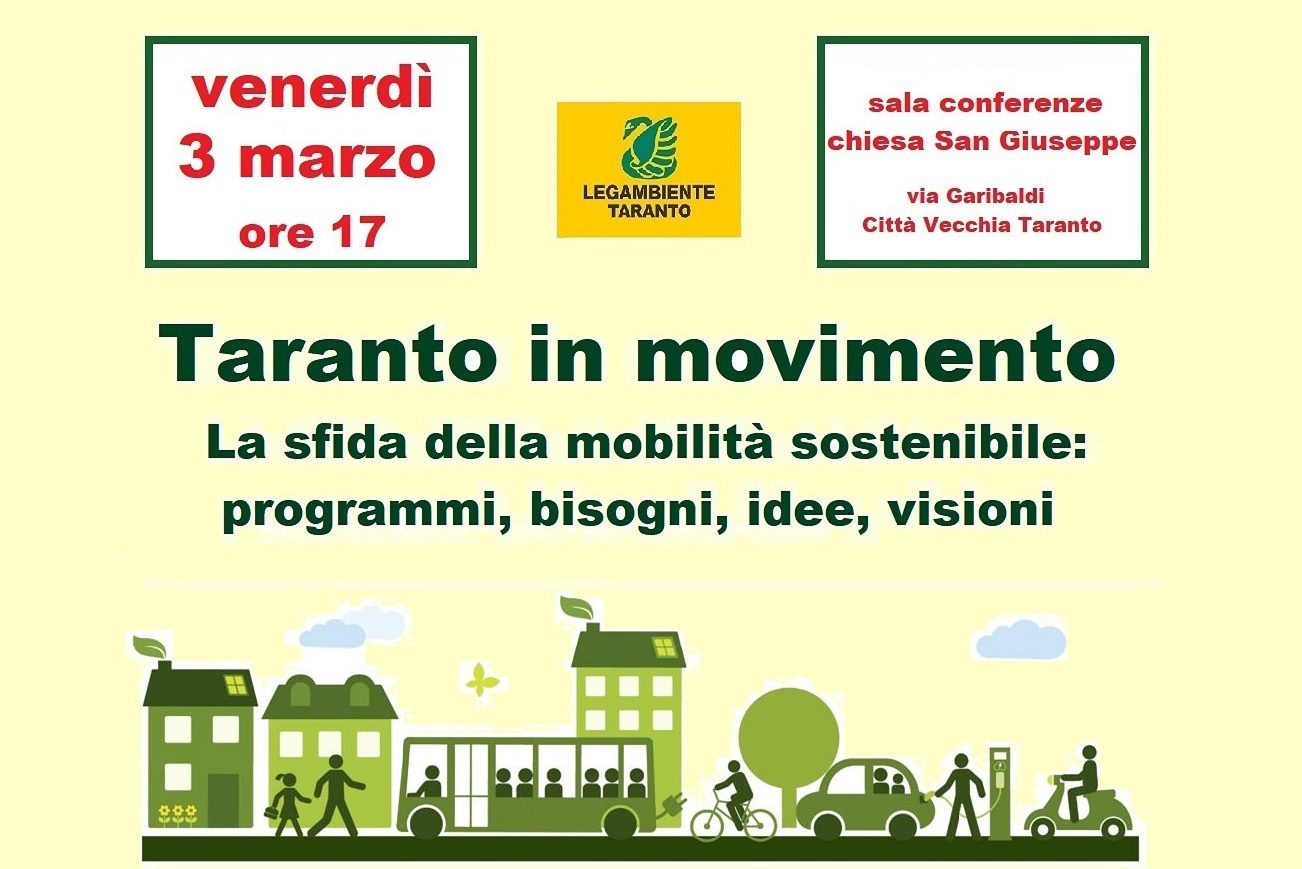 venerdì
3 marzo
ore 17

LEGAMBIENTE
TARANTO

sala conferenze
chiesa San Giuseppe

via Garibaldi
Città Vecchia Taranto

Taranto in movimento

La sfida della mobilità sostenibile:
programmi, bisogni, idee, visioni